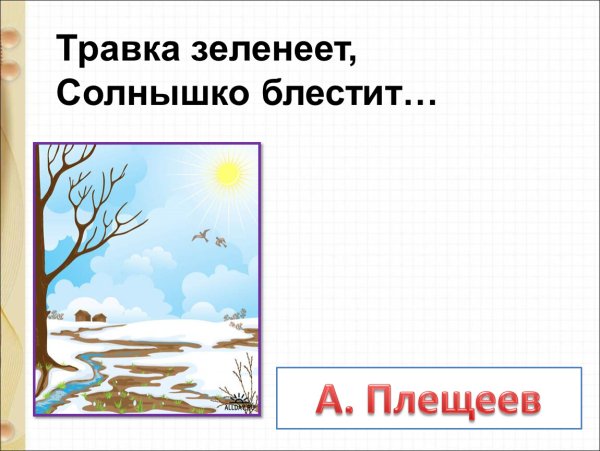 Травка зеленеет,
Солнышко блестит…

ALLDAY.RU

А. Плещеев